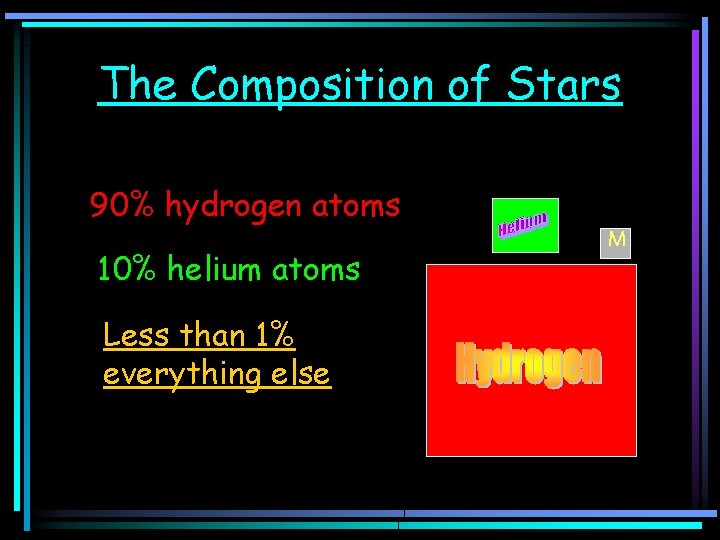 The Composition of Stars

90% hydrogen atoms

10% helium atoms

Less than 1% everything else

Helium

M

Hydrogen